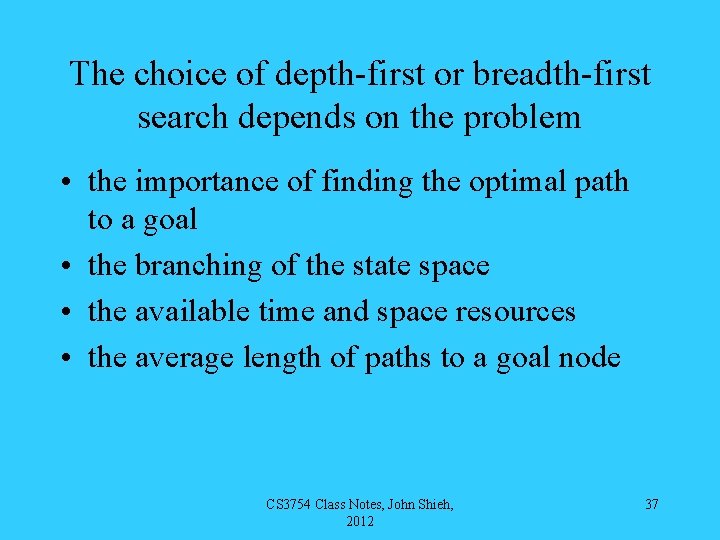 The choice of depth-first or breadth-first search depends on the problem

• the importance of finding the optimal path to a goal
• the branching of the state space
• the available time and space resources
• the average length of paths to a goal node

CS3754 Class Notes, John Shieh, 2012

37